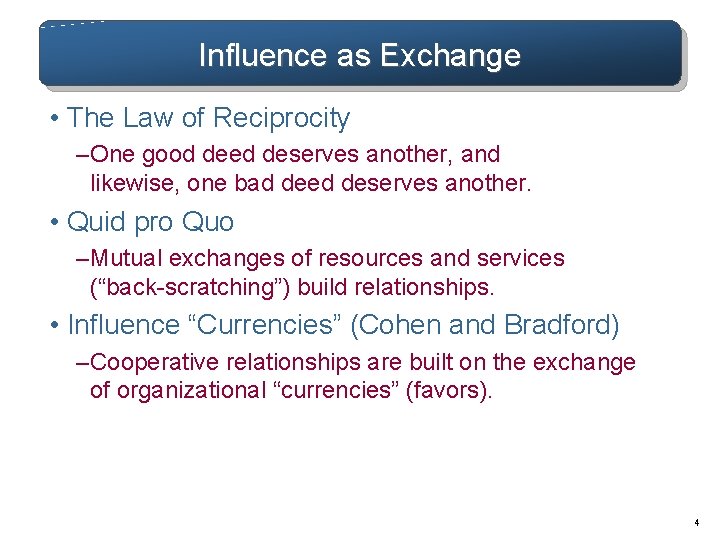 Influence as Exchange

• The Law of Reciprocity

–One good deed deserves another, and likewise, one bad deed deserves another.

• Quid pro Quo

–Mutual exchanges of resources and services (“back-scratching”) build relationships.

• Influence “Currencies” (Cohen and Bradford)

–Cooperative relationships are built on the exchange of organizational “currencies” (favors).

4